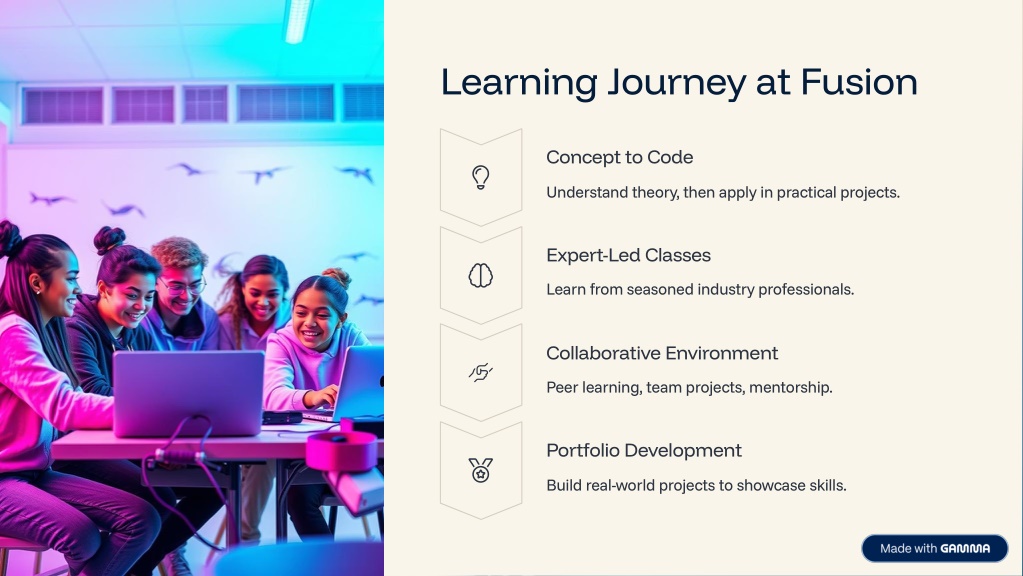 Learning Journey at Fusion

Concept to Code

Understand theory, then apply in practical projects.

Expert-Led Classes

Learn from seasoned industry professionals.

Collaborative Environment

Peer learning, team projects, mentorship.

Portfolio Development

Build real-world projects to showcase skills.

Made with GAMMA